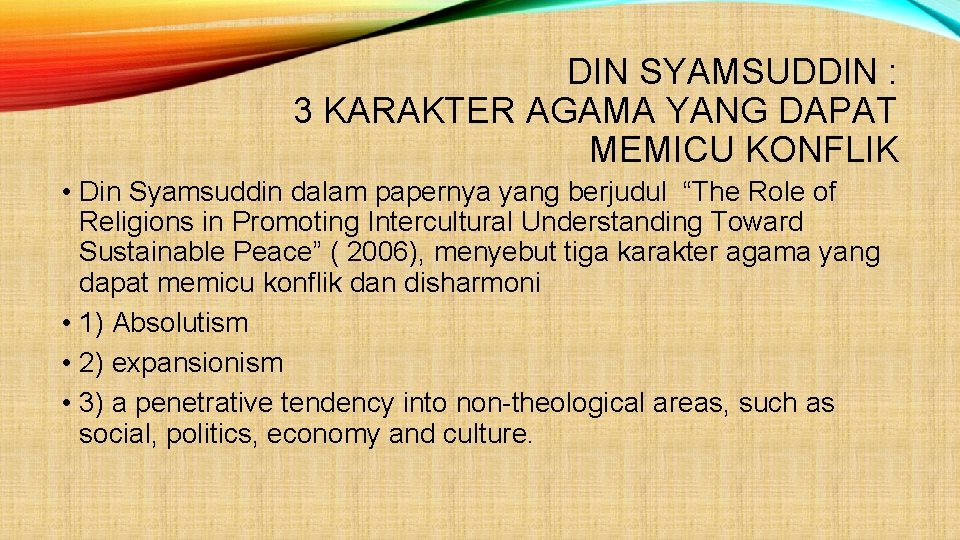 DIN SYAMSUDDIN :
3 KARAKTER AGAMA YANG DAPAT MEMICU KONFLIK

• Din Syamsuddin dalam papernya yang berjudul “The Role of Religions in Promoting Intercultural Understanding Toward Sustainable Peace” ( 2006), menyebut tiga karakter agama yang dapat memicu konflik dan disharmoni

• 1) Absolutism

• 2) expansionism

• 3) a penetrative tendency into non-theological areas, such as social, politics, economy and culture.